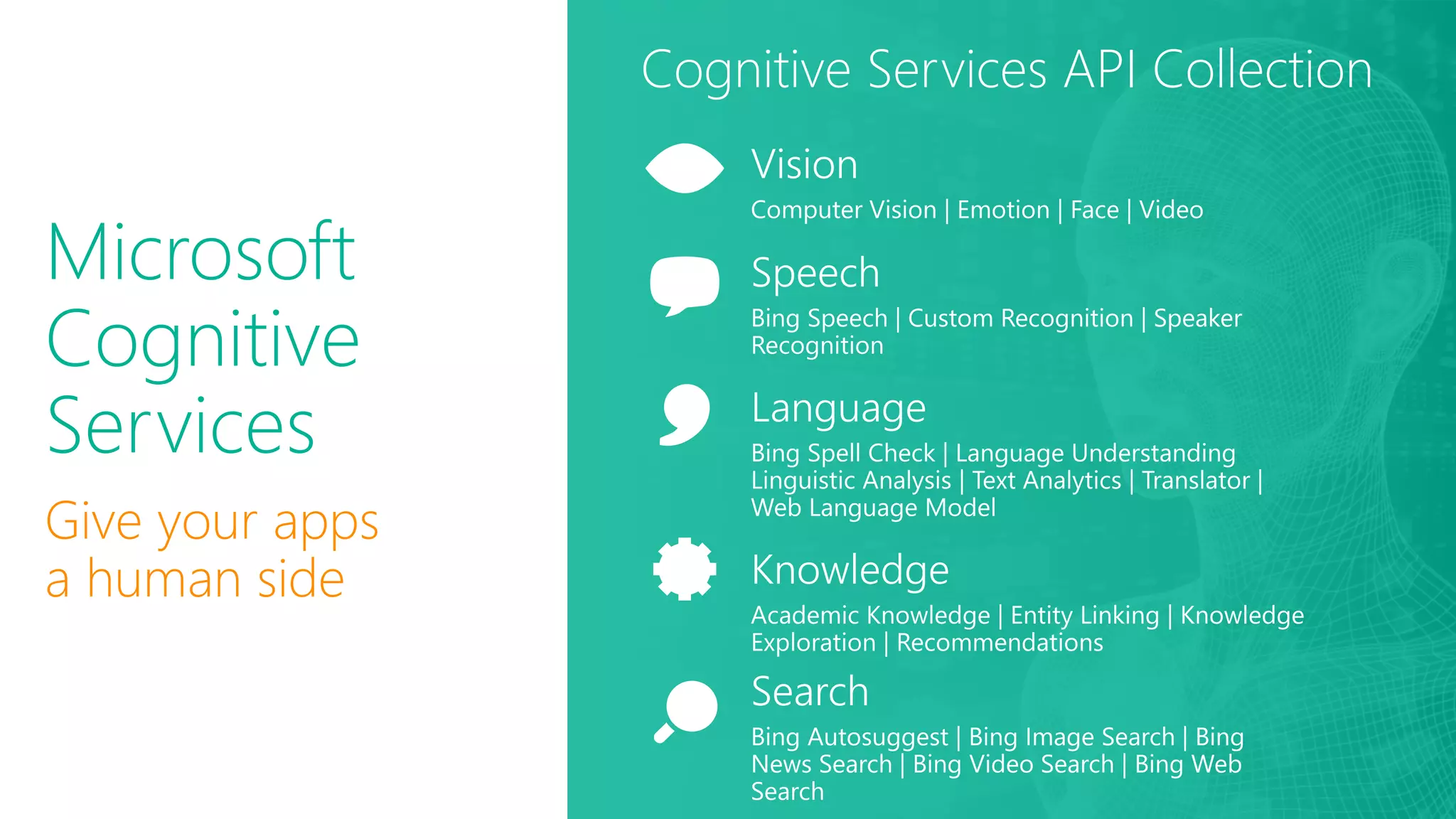 Microsoft Cognitive Services

Give your apps a human side

Cognitive Services API Collection

Vision

Computer Vision | Emotion | Face | Video

Speech

Bing Speech | Custom Recognition | Speaker Recognition

Language

Bing Spell Check | Language Understanding Linguistic Analysis | Text Analytics | Translator | Web Language Model

Knowledge

Academic Knowledge | Entity Linking | Knowledge Exploration | Recommendations

Search

Bing Autosuggest | Bing Image Search | Bing News Search | Bing Video Search | Bing Web Search